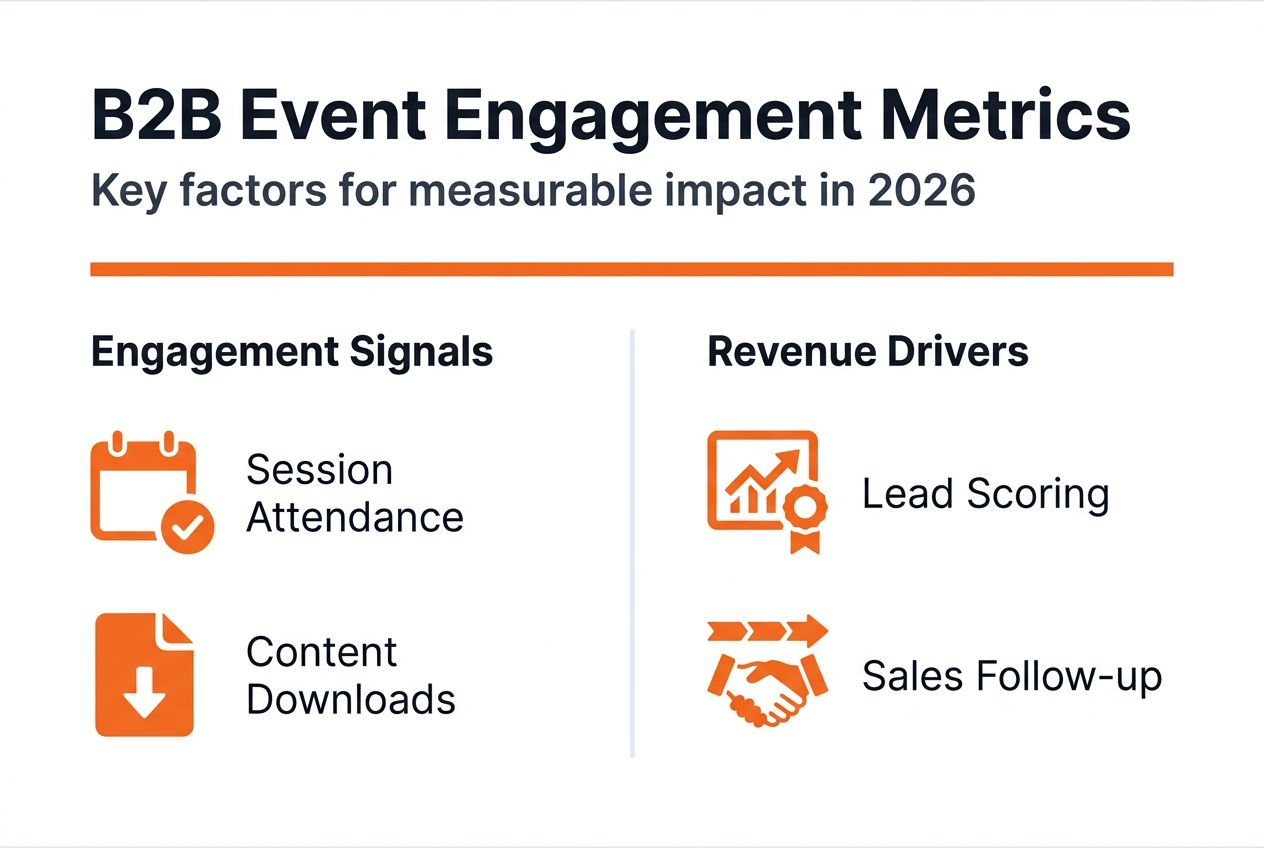 B2B Event Engagement Metrics

Key factors for measurable impact in 2026

Engagement Signals

Session Attendance

Content Downloads

Revenue Drivers

Lead Scoring

Sales Follow-up